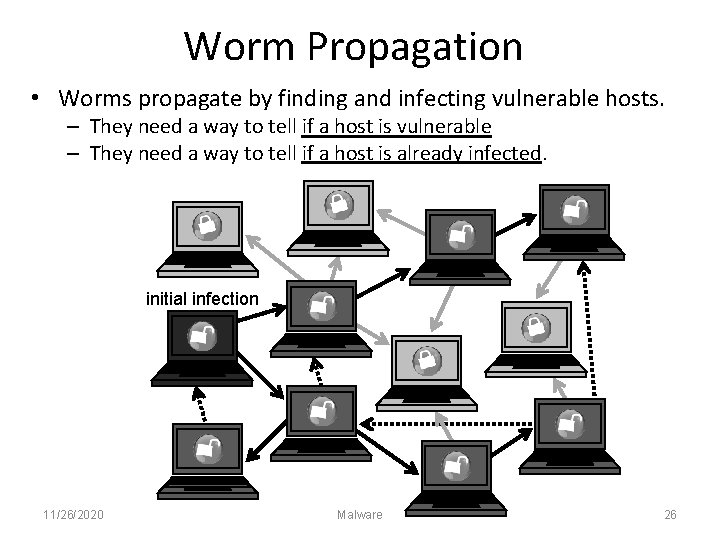 Worm Propagation

• Worms propagate by finding and infecting vulnerable hosts.
– They need a way to tell if a host is vulnerable
– They need a way to tell if a host is already infected.

initial infection

11/26/2020

Malware

26